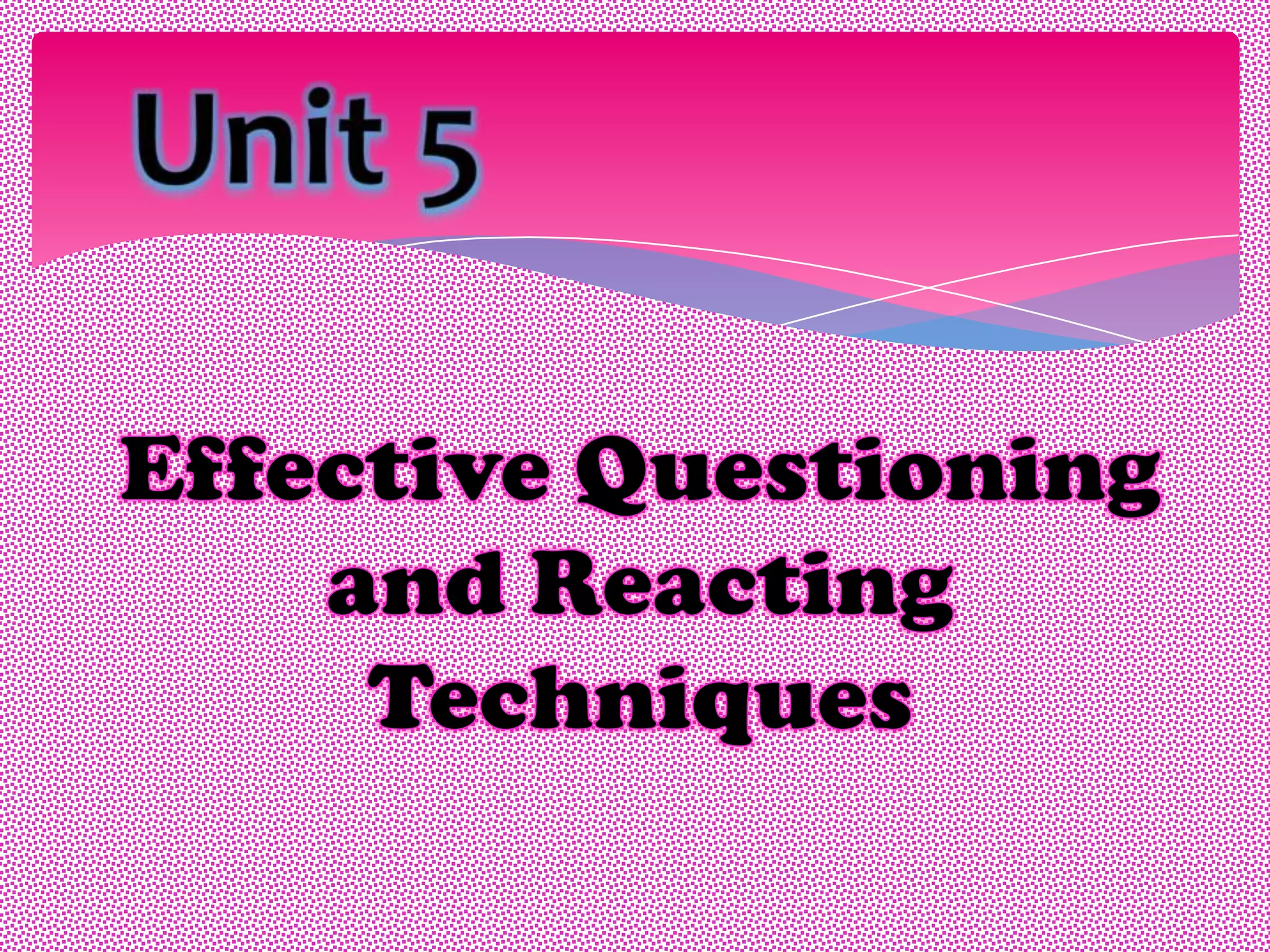 Unit 5

Effective Questioning and Reacting Techniques